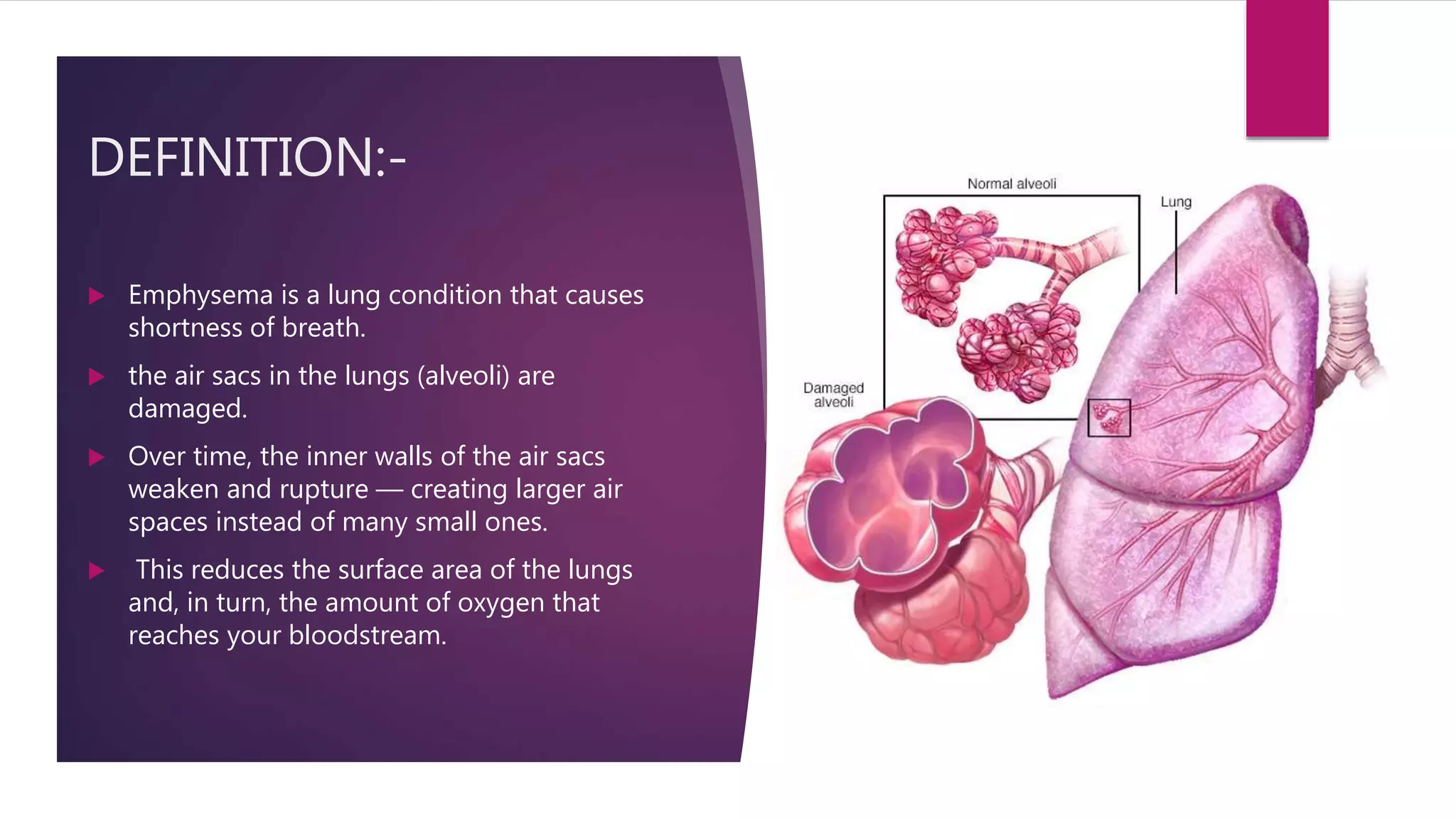 DEFINITION:-

▶ Emphysema is a lung condition that causes shortness of breath.

▶ the air sacs in the lungs (alveoli) are damaged.

▶ Over time, the inner walls of the air sacs weaken and rupture — creating larger air spaces instead of many small ones.

▶ This reduces the surface area of the lungs and, in turn, the amount of oxygen that reaches your bloodstream.

Normal alveoli

Lung

Damaged alveoli